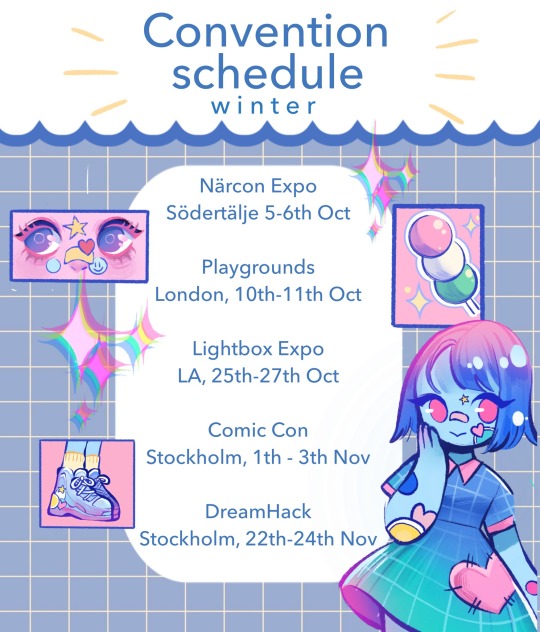 Convention schedule
winter

Närcon Expo
Södertälje 5-6th Oct

Playgrounds
London, 10th-11th Oct

Lightbox Expo
LA, 25th-27th Oct

Comic Con
Stockholm, 1th - 3th Nov

DreamHack
Stockholm, 22th-24th Nov